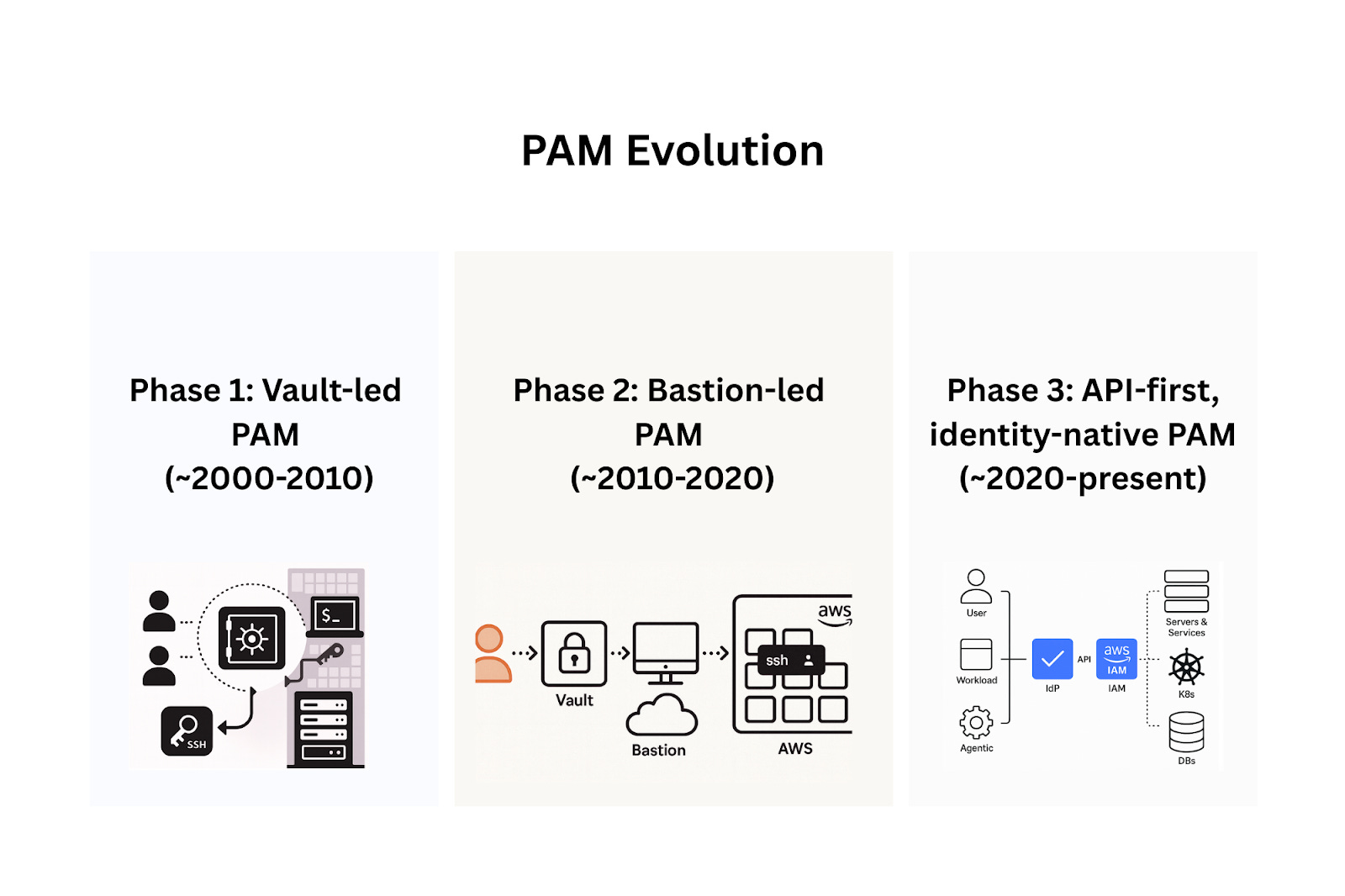 PAM Evolution

Phase 1: Vault-led PAM (~2000-2010)

$_

SSH

Phase 2: Bastion-led PAM (~2010-2020)

Vault

Bastion

aws

ssh

AWS

Phase 3: API-first, identity-native PAM (~2020-present)

User

Workload

Agentic

IdP

API

aws IAM

IAM

Servers & Services

K8s

DBs